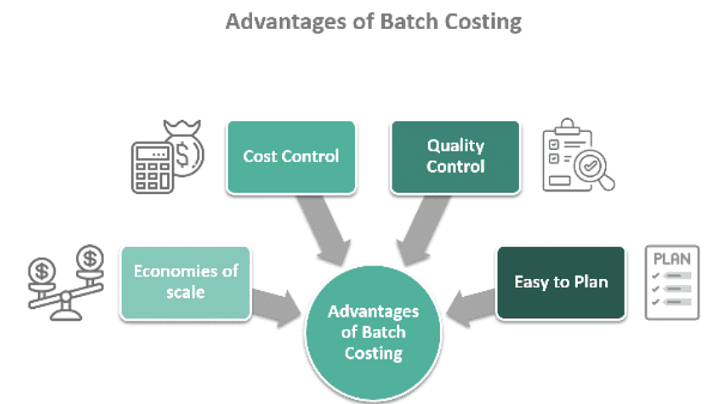 Advantages of Batch Costing

Cost Control

Quality Control

Economies of scale

Easy to Plan

PLAN

Advantages of Batch Costing